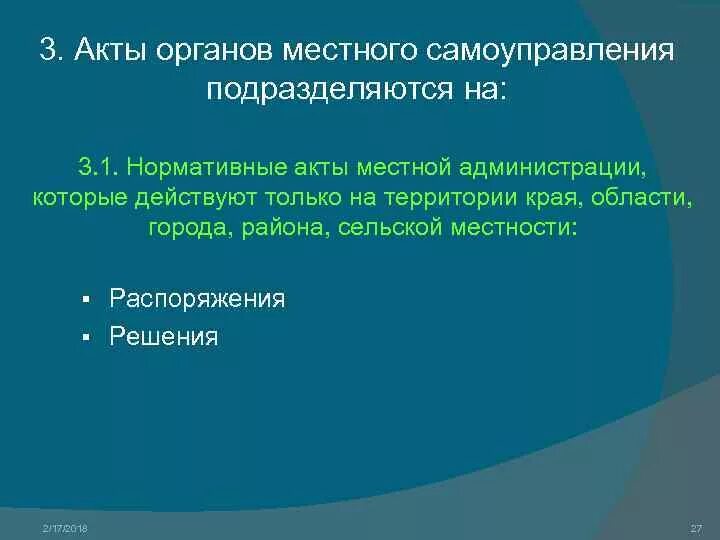 3. Акты органов местного самоуправления подразделяются на:

3.1. Нормативные акты местной администрации, которые действуют только на территории края, области, города, района, сельской местности:

▪ Распоряжения
▪ Решения

2/17/2018

27